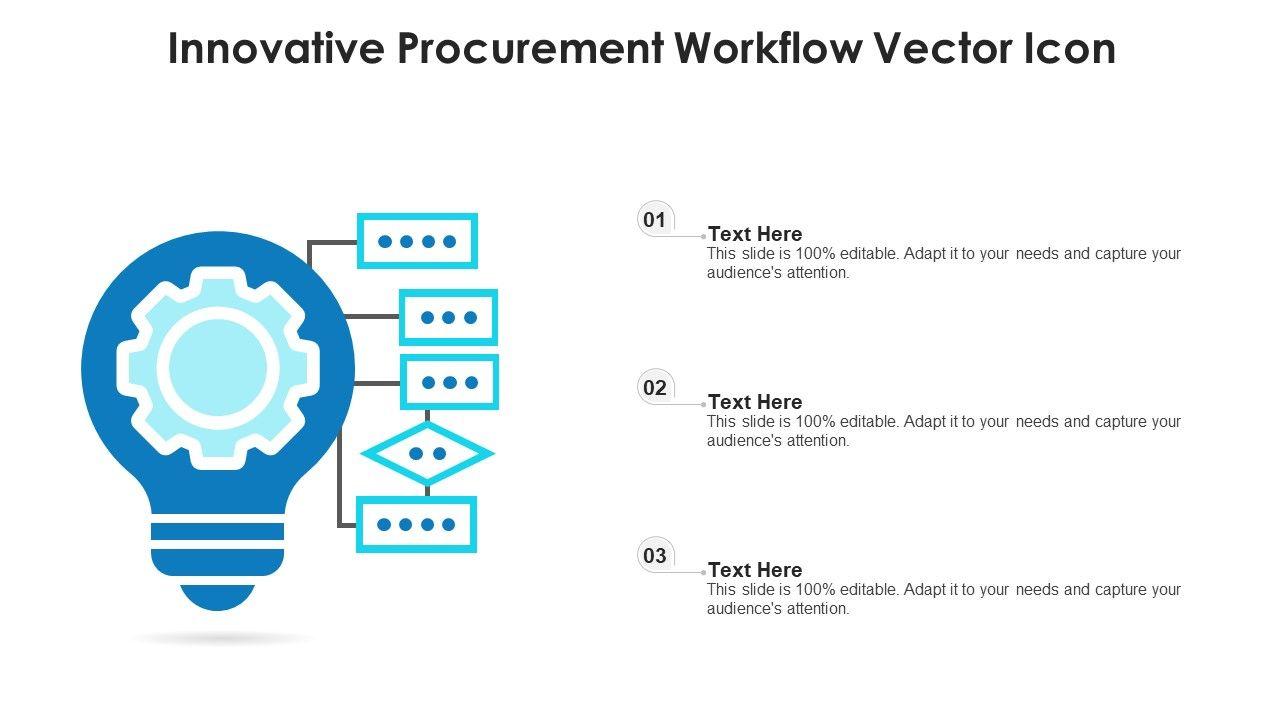 Innovative Procurement Workflow Vector Icon

01

Text Here
This slide is 100% editable. Adapt it to your needs and capture your audience's attention.

02

Text Here
This slide is 100% editable. Adapt it to your needs and capture your audience's attention.

03

Text Here
This slide is 100% editable. Adapt it to your needs and capture your audience's attention.